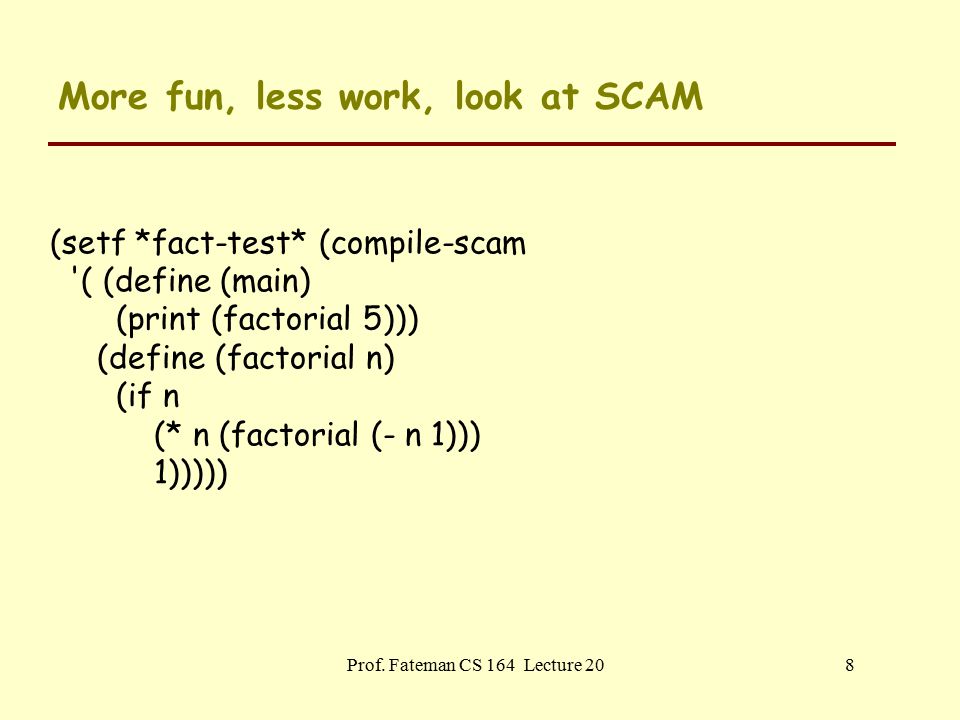 More fun, less work, look at SCAM

(setf *fact-test* (compile-scam
 '( (define (main)
 (print (factorial 5)))
 (define (factorial n)
 (if n
 (* n (factorial (- n 1)))
 1)))))

Prof. Fateman CS 164 Lecture 20

8